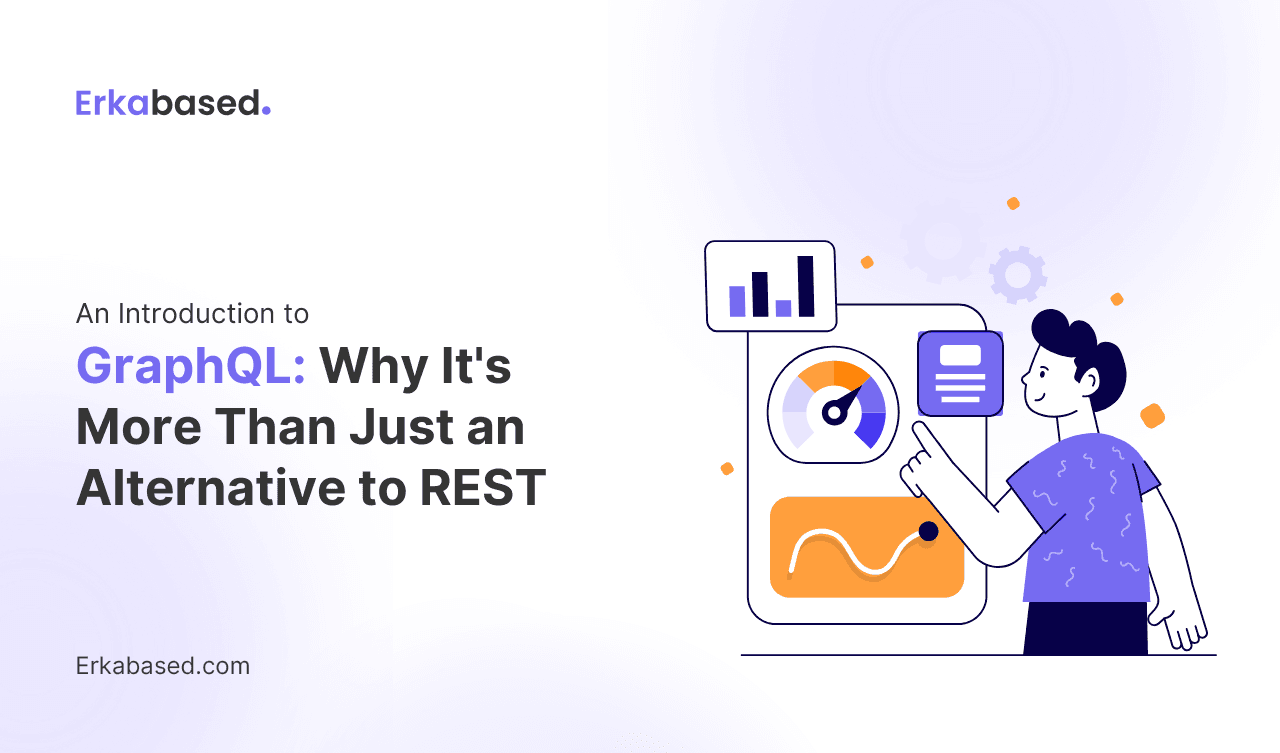 Erkabased.

An Introduction to

GraphQL: Why It's More Than Just an Alternative to REST

Erkabased.com